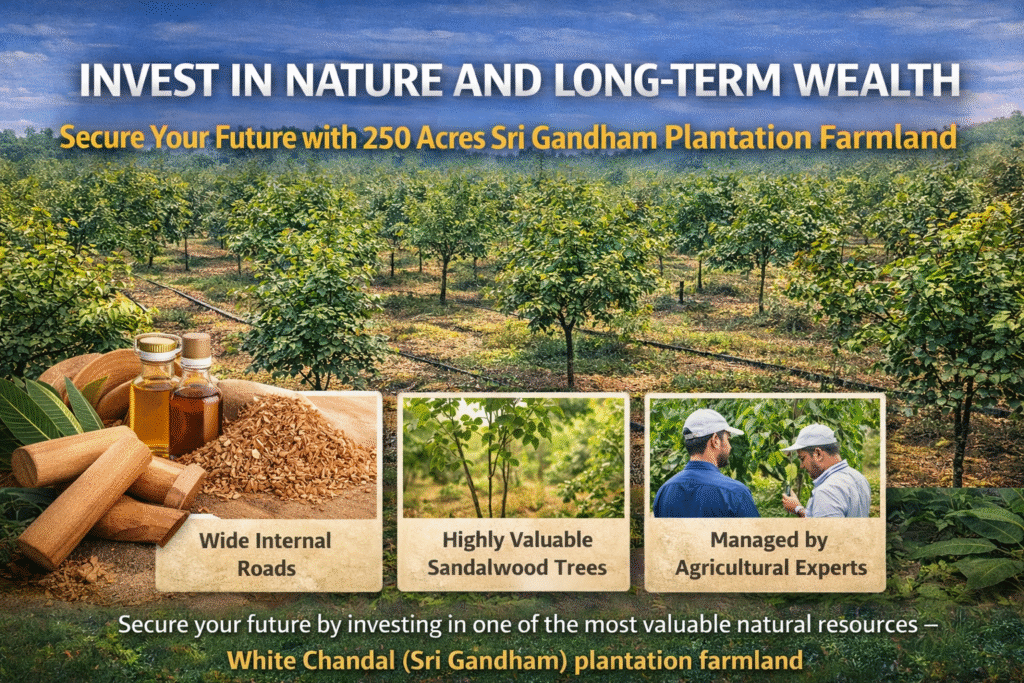 INVEST IN NATURE AND LONG-TERM WEALTH

Secure Your Future with 250 Acres Sri Gandham Plantation Farmland

Wide Internal Roads

Highly Valuable Sandalwood Trees

Managed by Agricultural Experts

Secure your future by investing in one of the most valuable natural resources – White Chandal (Sri Gandham) plantation farmland